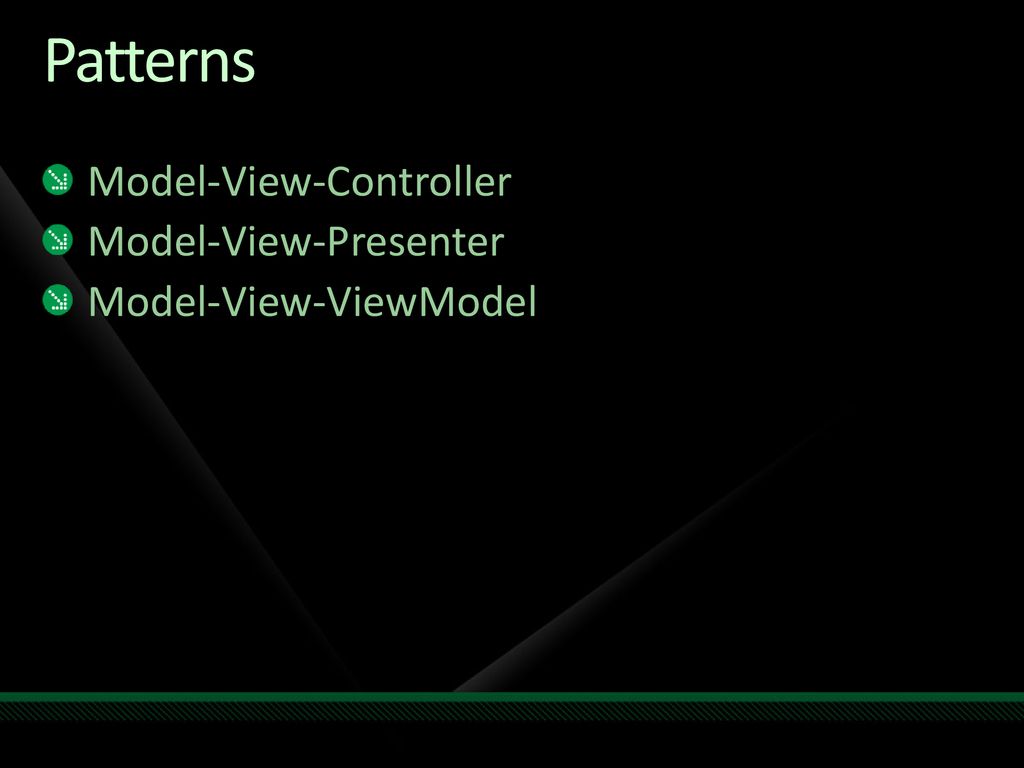 Patterns

Model-View-Controller
Model-View-Presenter
Model-View-ViewModel